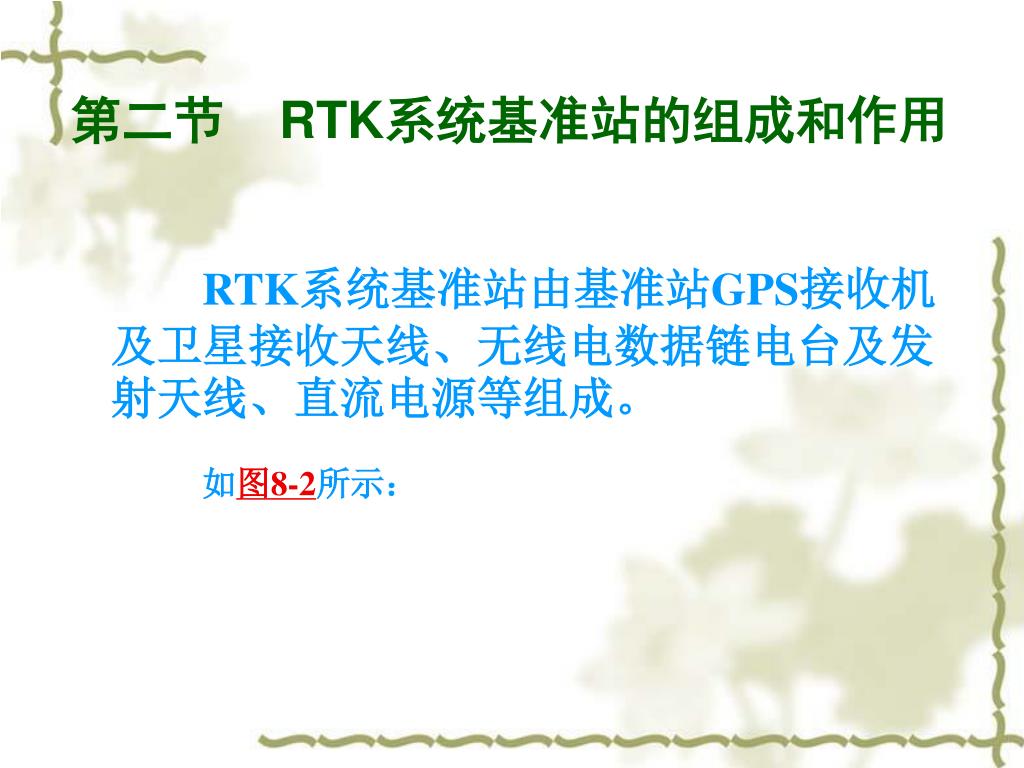 第二节　RTK系统基准站的组成和作用

RTK系统基准站由基准站GPS接收机及卫星接收天线、无线电数据链电台及发射天线、直流电源等组成。

如图8-2所示：